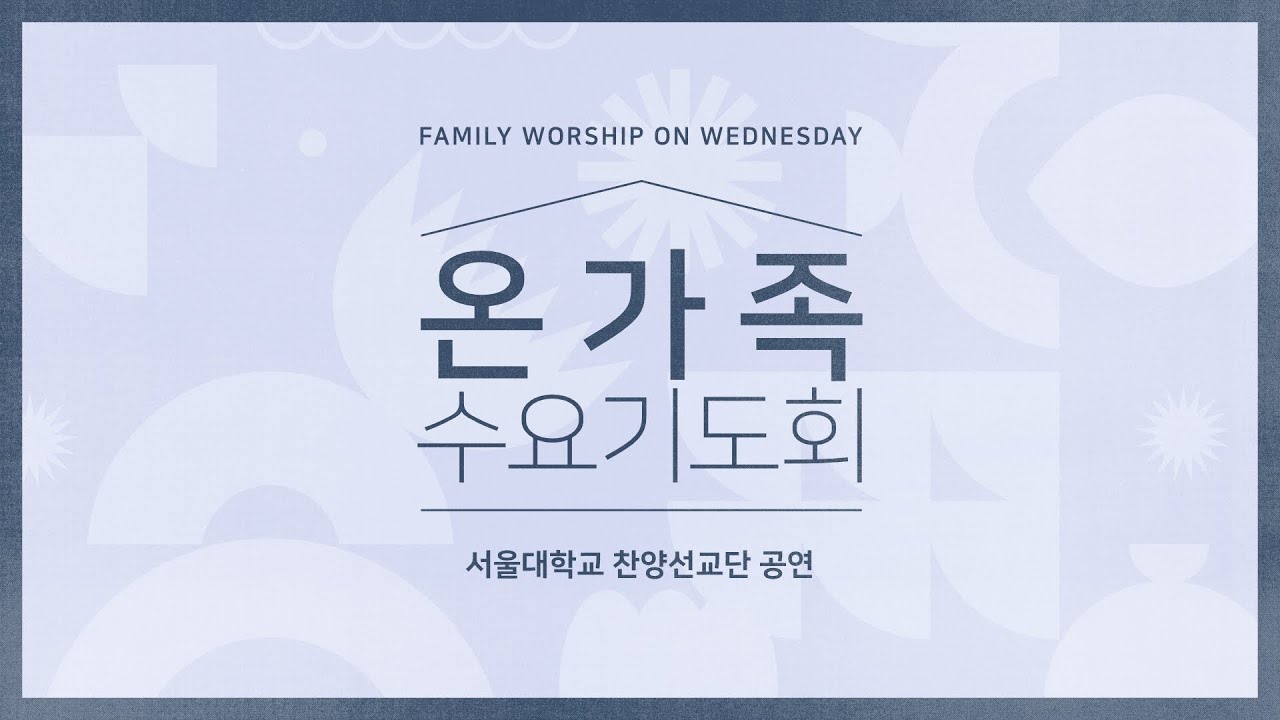 FAMILY WORSHIP ON WEDNESDAY

온가족
수요기도회

서울대학교 찬양선교단 공연